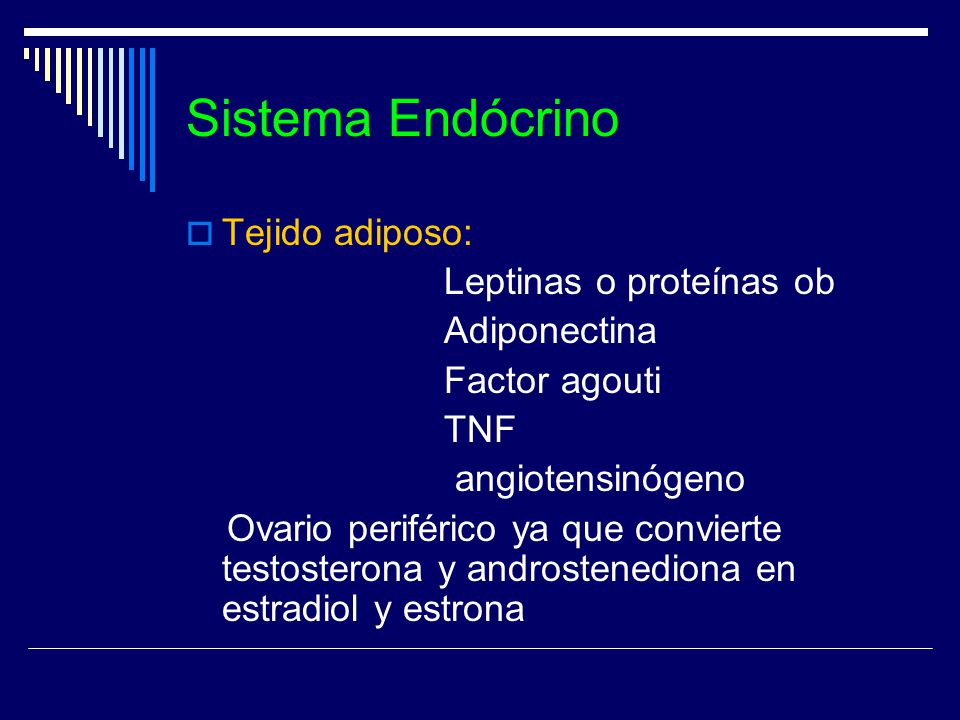 Sistema Endócrino

Tejido adiposo:

Leptinas o proteínas ob
Adiponectina
Factor agouti
TNF
angiotensinógeno

Ovario periférico ya que convierte testosterona y androstenediona en estradiol y estrona